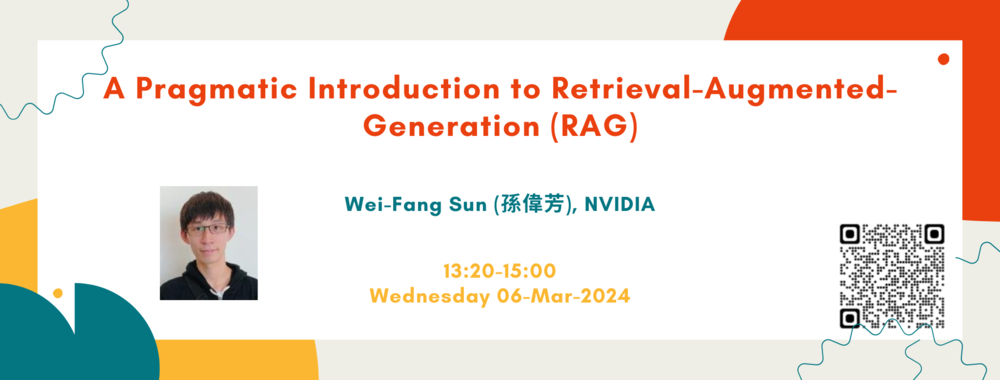 A Pragmatic Introduction to Retrieval-Augmented-Generation (RAG)

Wei-Fang Sun (孫偉芳), NVIDIA

13:20-15:00
Wednesday 06-Mar-2024